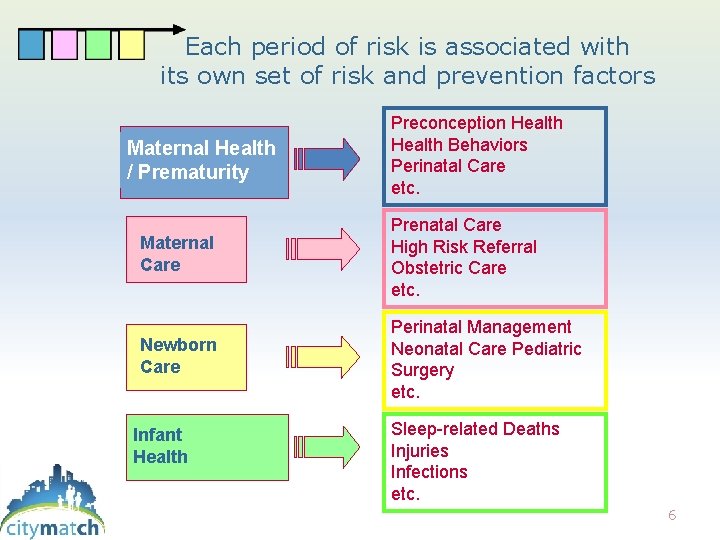 Each period of risk is associated with its own set of risk and prevention factors

Maternal Health / Prematurity

Preconception Health
Health Behaviors
Perinatal Care
etc.

Maternal Care

Prenatal Care
High Risk Referral
Obstetric Care
etc.

Newborn Care

Perinatal Management
Neonatal Care Pediatric Surgery
etc.

Infant Health

Sleep-related Deaths
Injuries
Infections
etc.

citymatch

6